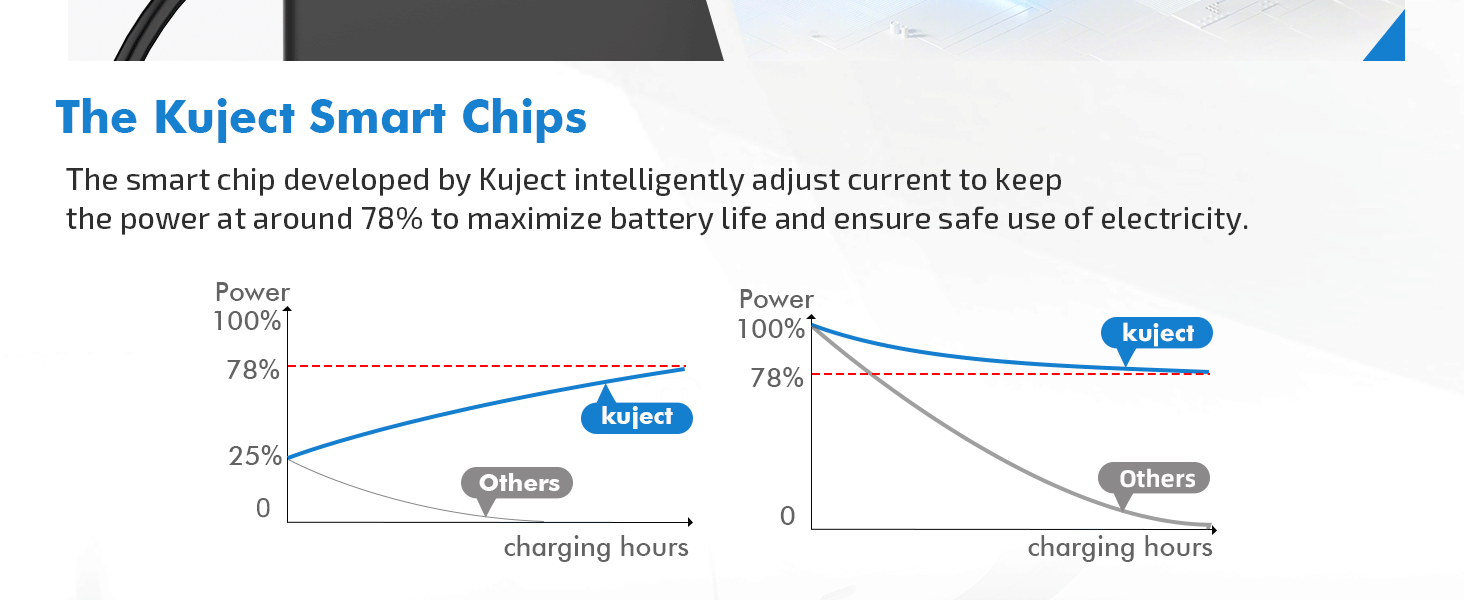 The Kuject Smart Chips

The smart chip developed by Kuject intelligently adjust current to keep the power at around 78% to maximize battery life and ensure safe use of electricity.

Power
100%
78%
25%
0
kuject
Others
charging hours

Power
100%
78%
0
kuject
Others
charging hours